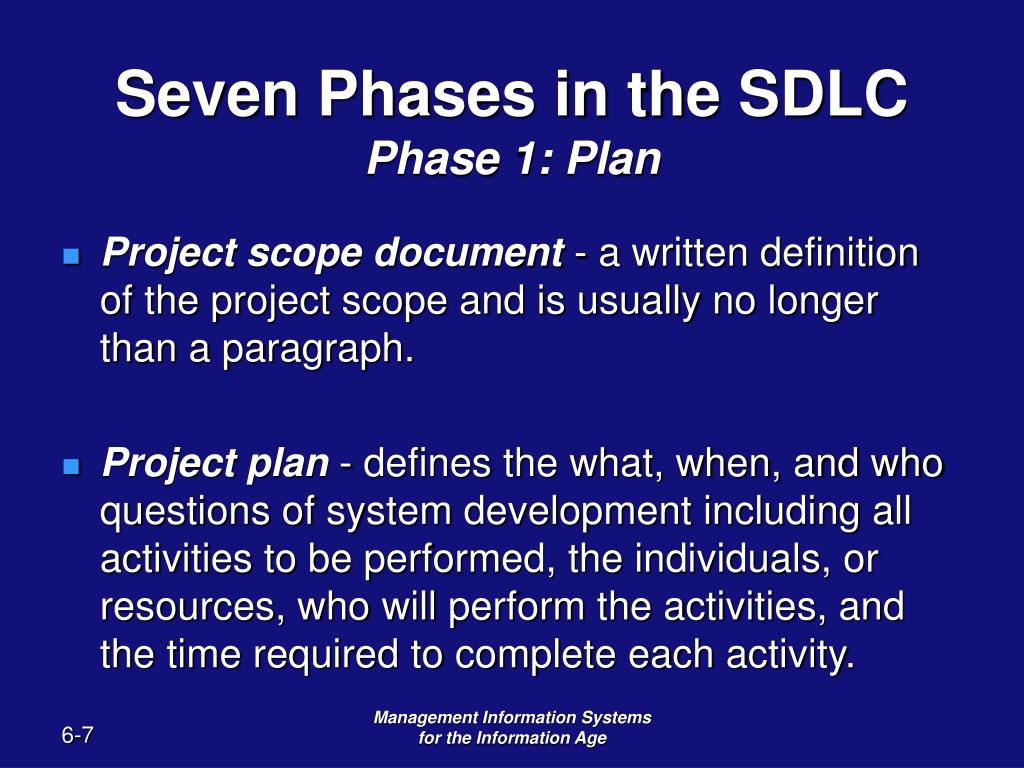 Seven Phases in the SDLC
Phase 1: Plan

Project scope document - a written definition of the project scope and is usually no longer than a paragraph.

Project plan - defines the what, when, and who questions of system development including all activities to be performed, the individuals, or resources, who will perform the activities, and the time required to complete each activity.

6-7

Management Information Systems
for the Information Age